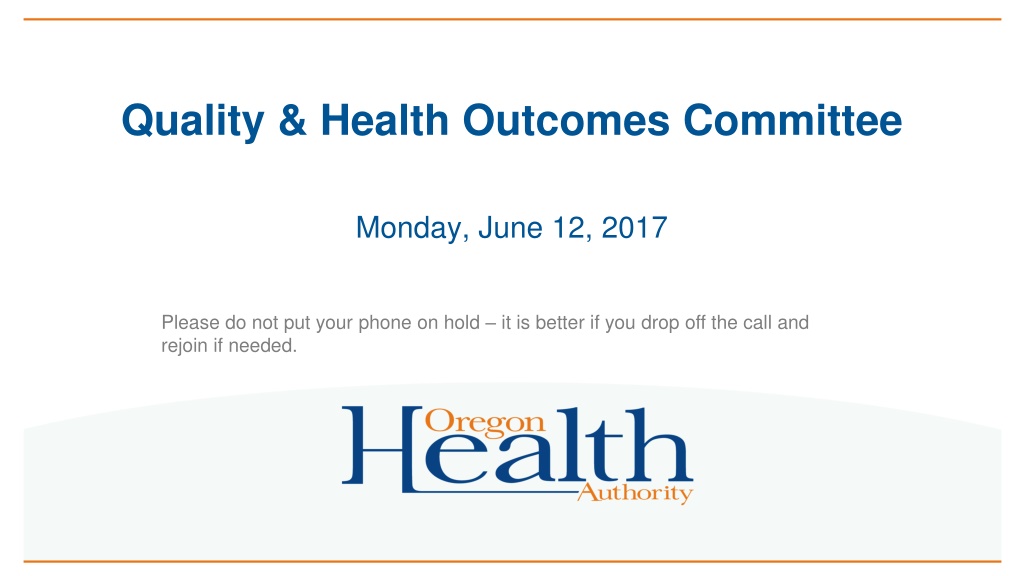 Quality & Health Outcomes Committee

Monday, June 12, 2017

Please do not put your phone on hold – it is better if you drop off the call and rejoin if needed.

Oregon
Health
Authority